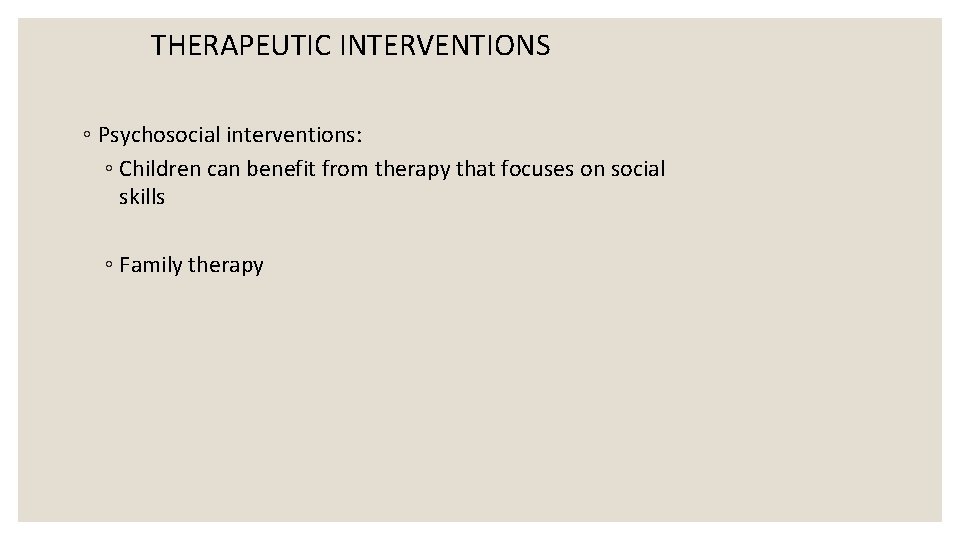 THERAPEUTIC INTERVENTIONS

◦ Psychosocial interventions:

◦ Children can benefit from therapy that focuses on social skills

◦ Family therapy